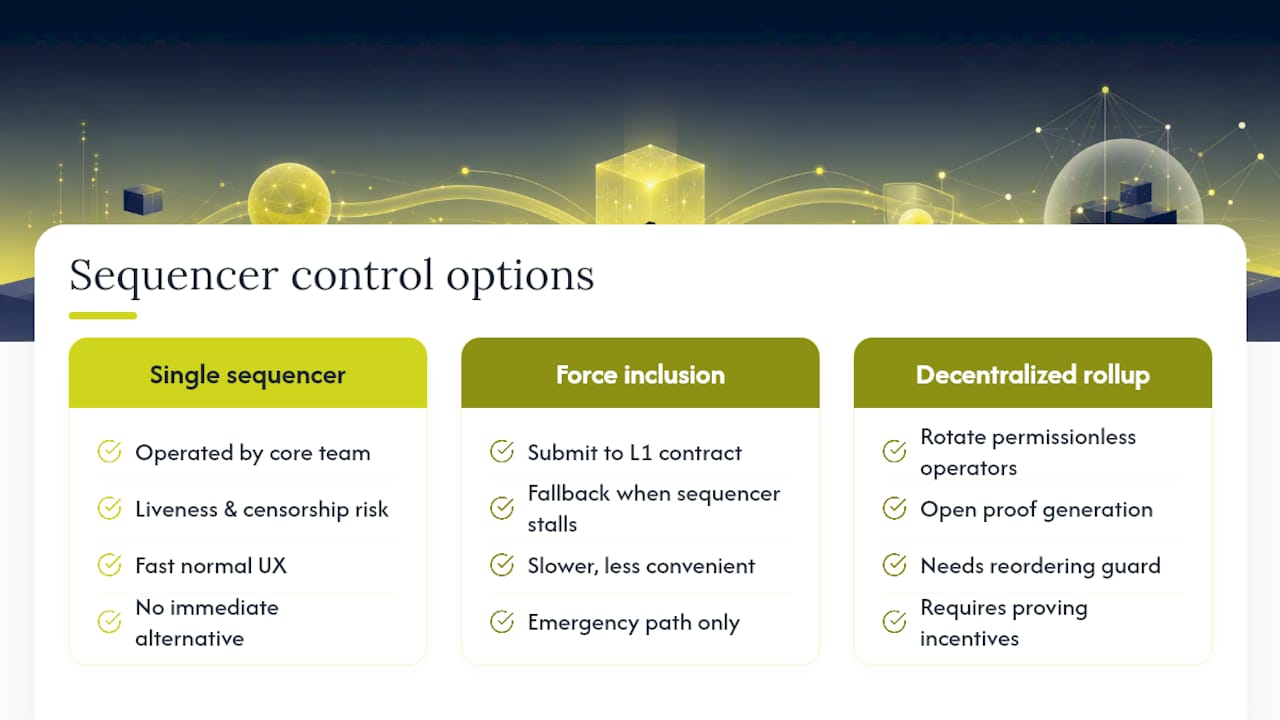 Sequencer control options

Single sequencer

Operated by core team

Liveness & censorship risk

Fast normal UX

No immediate alternative

Force inclusion

Submit to L1 contract

Fallback when sequencer stalls

Slower, less convenient

Emergency path only

Decentralized rollup

Rotate permissionless operators

Open proof generation

Needs reordering guard

Requires proving incentives